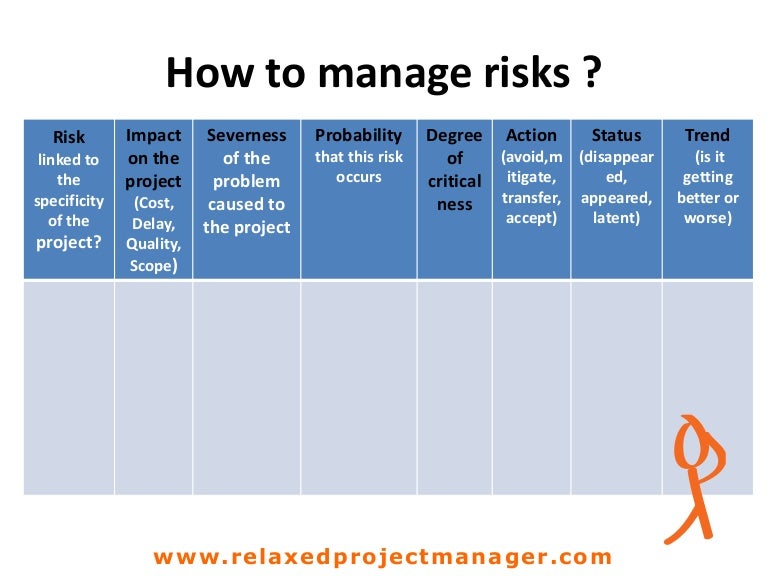 How to manage risks ?

| Risk linked to the specificity of the project? | Impact on the project (Cost, Delay, Quality, Scope) | Severness of the problem caused to the project | Probability that this risk occurs | Degree of criticalness | Action (avoid,mitigate, transfer, accept) | Status (disappeared, appeared, latent) | Trend (is it getting better or worse) |
|---|---|---|---|---|---|---|---|
| | | | | | | | |

www.relaxedprojectmanager.com